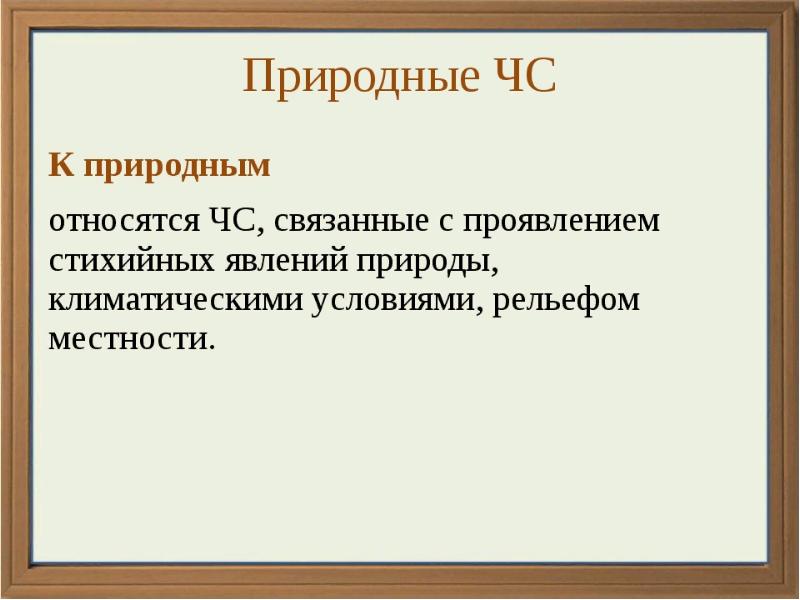 Природные ЧС

К природным

относятся ЧС, связанные с проявлением стихийных явлений природы, климатическими условиями, рельефом местности.